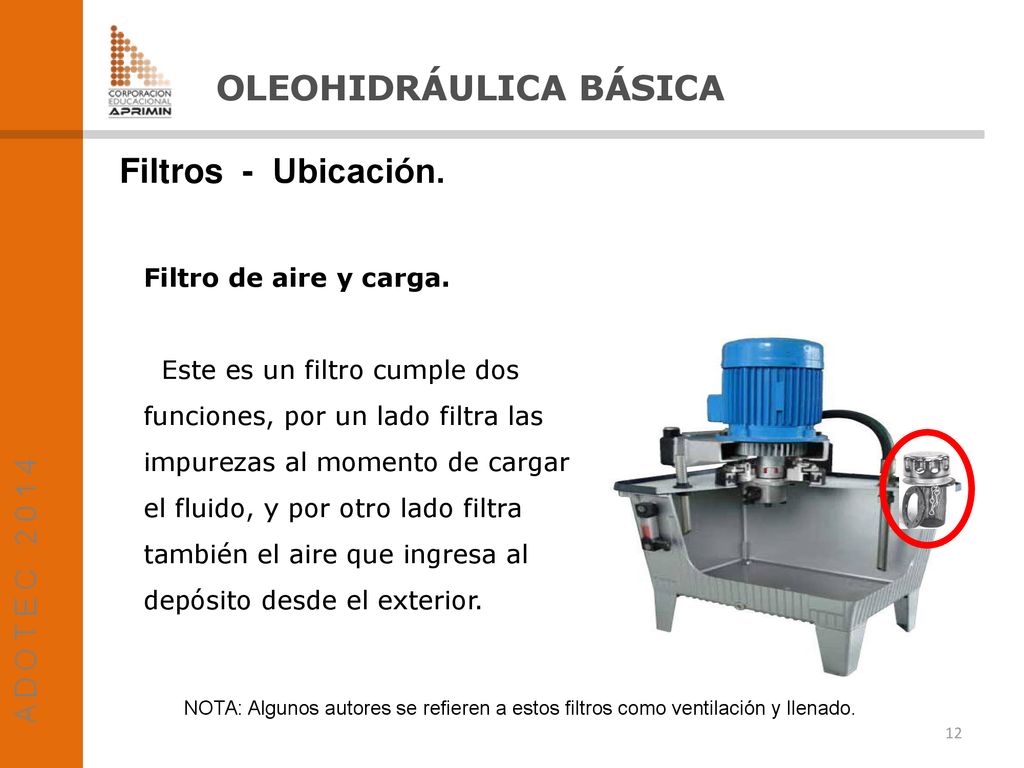 CORPORACION EDUCACIONAL APRIMIN

OLEOHIDRÁULICA BÁSICA

Filtros - Ubicación.

Filtro de aire y carga.

Este es un filtro cumple dos funciones, por un lado filtra las impurezas al momento de cargar el fluido, y por otro lado filtra también el aire que ingresa al depósito desde el exterior.

NOTA: Algunos autores se refieren a estos filtros como ventilación y llenado.

ADOTEC 2014

12